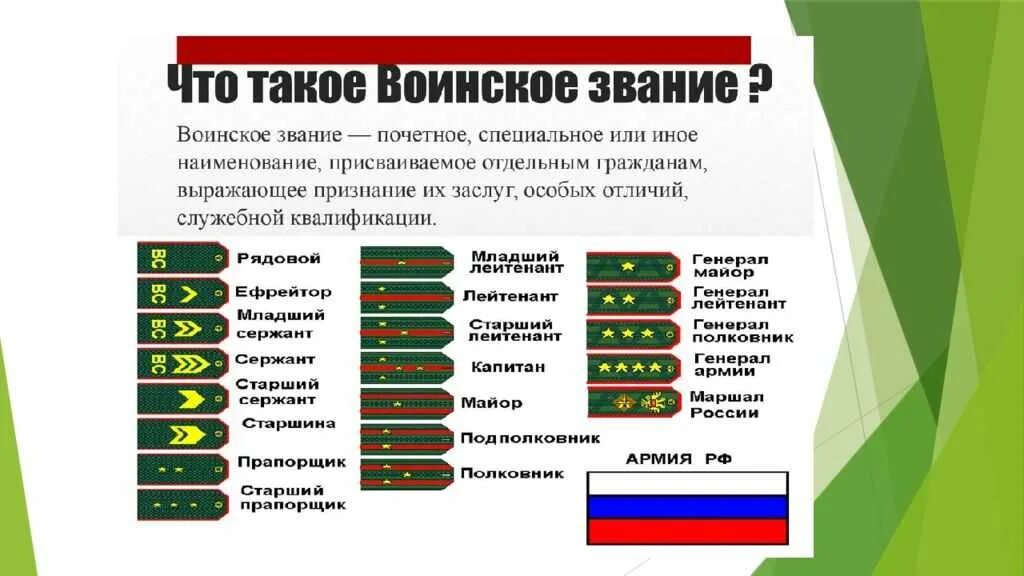 Что такое Воинское звание ?

Воинское звание — почетное, специальное или иное наименование, присваиваемое отдельным гражданам, выражающее признание их заслуг, особых отличий, служебной квалификации.

ВС
Рядовой
ВС
Ефрейтор
ВС
Младший сержант
ВС
Сержант
Старший сержант
Старшина
Прапорщик
Старший прапорщик

Младший лейтенант
Лейтенант
Старший лейтенант
Капитан
Майор
Подполковник
Полковник

Генерал майор
Генерал лейтенант
Генерал полковник
Генерал армии
Маршал России

АРМИЯ РФ